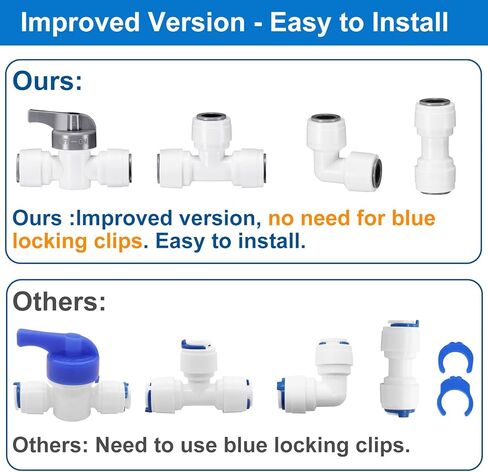 Improved Version - Easy to Install

Ours:

Ours :Improved version, no need for blue locking clips. Easy to install.

Others:

Others: Need to use blue locking clips.